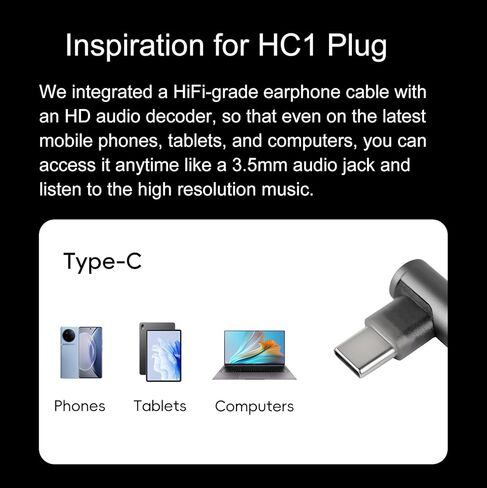 Inspiration for HC1 Plug

We integrated a HiFi-grade earphone cable with an HD audio decoder, so that even on the latest mobile phones, tablets, and computers, you can access it anytime like a 3.5mm audio jack and listen to the high resolution music.

Type-C

Phones

Tablets

Computers